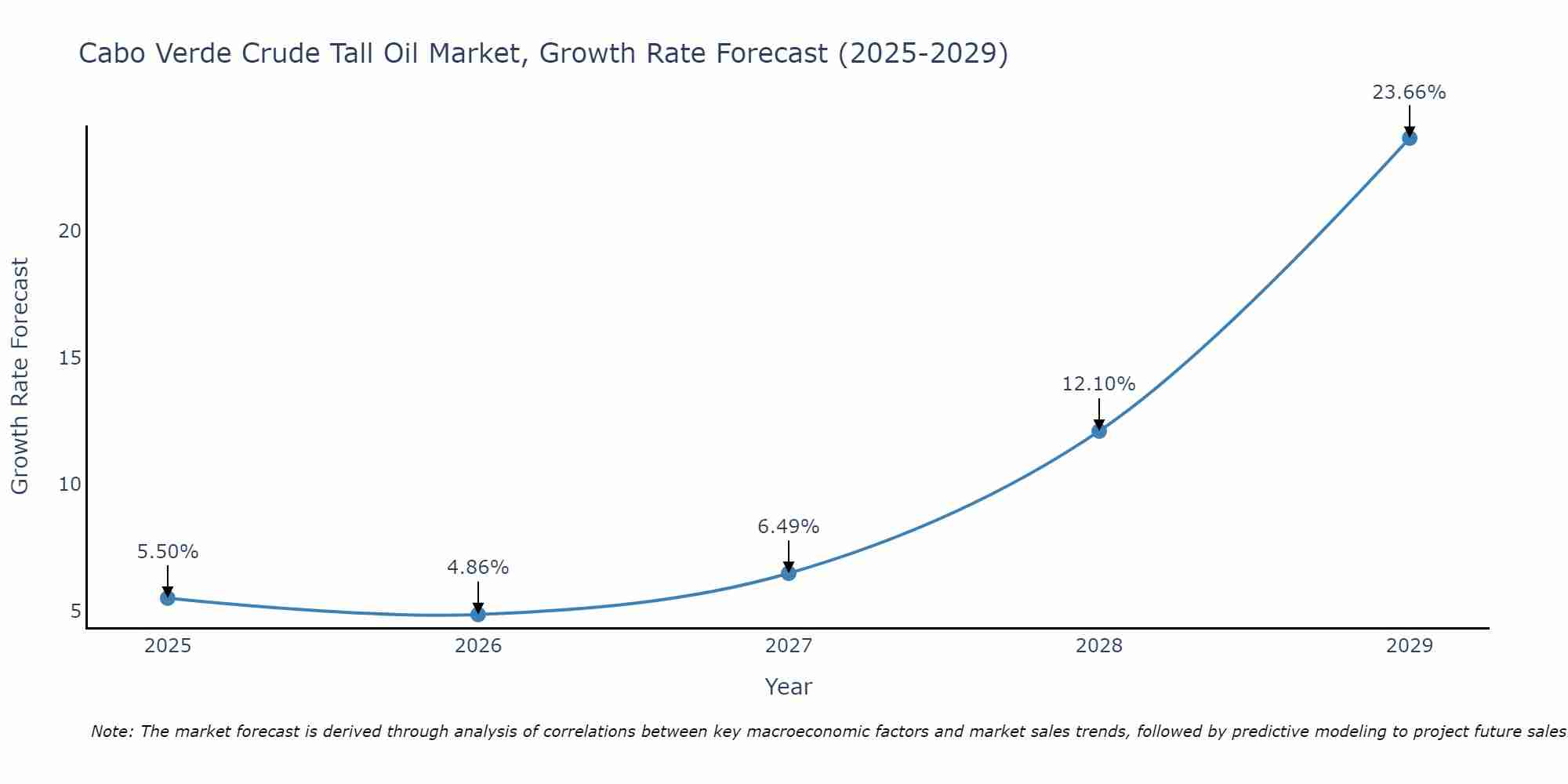 Cabo Verde Crude Tall Oil Market, Growth Rate Forecast (2025-2029)

Growth Rate Forecast

20
15
10
5

5.50%
4.86%
6.49%
12.10%
23.66%

2025
2026
2027
2028
2029

Year

Note: The market forecast is derived through analysis of correlations between key macroeconomic factors and market sales trends, followed by predictive modeling to project future sales